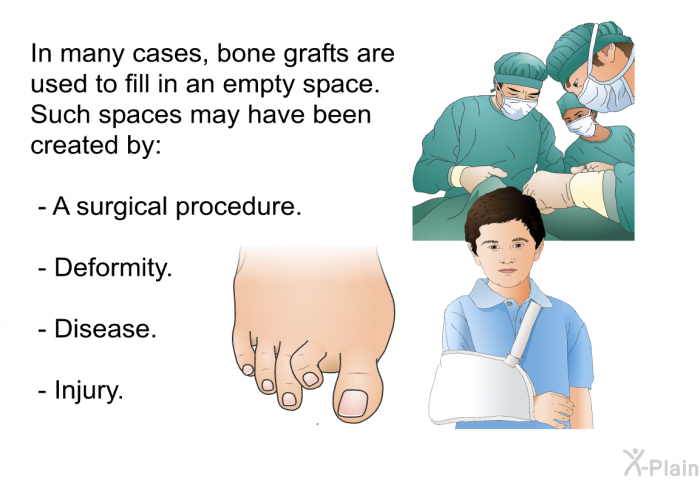 In many cases, bone grafts are used to fill in an empty space. Such spaces may have been created by:

- A surgical procedure.

- Deformity.

- Disease.

- Injury.

X-Plain